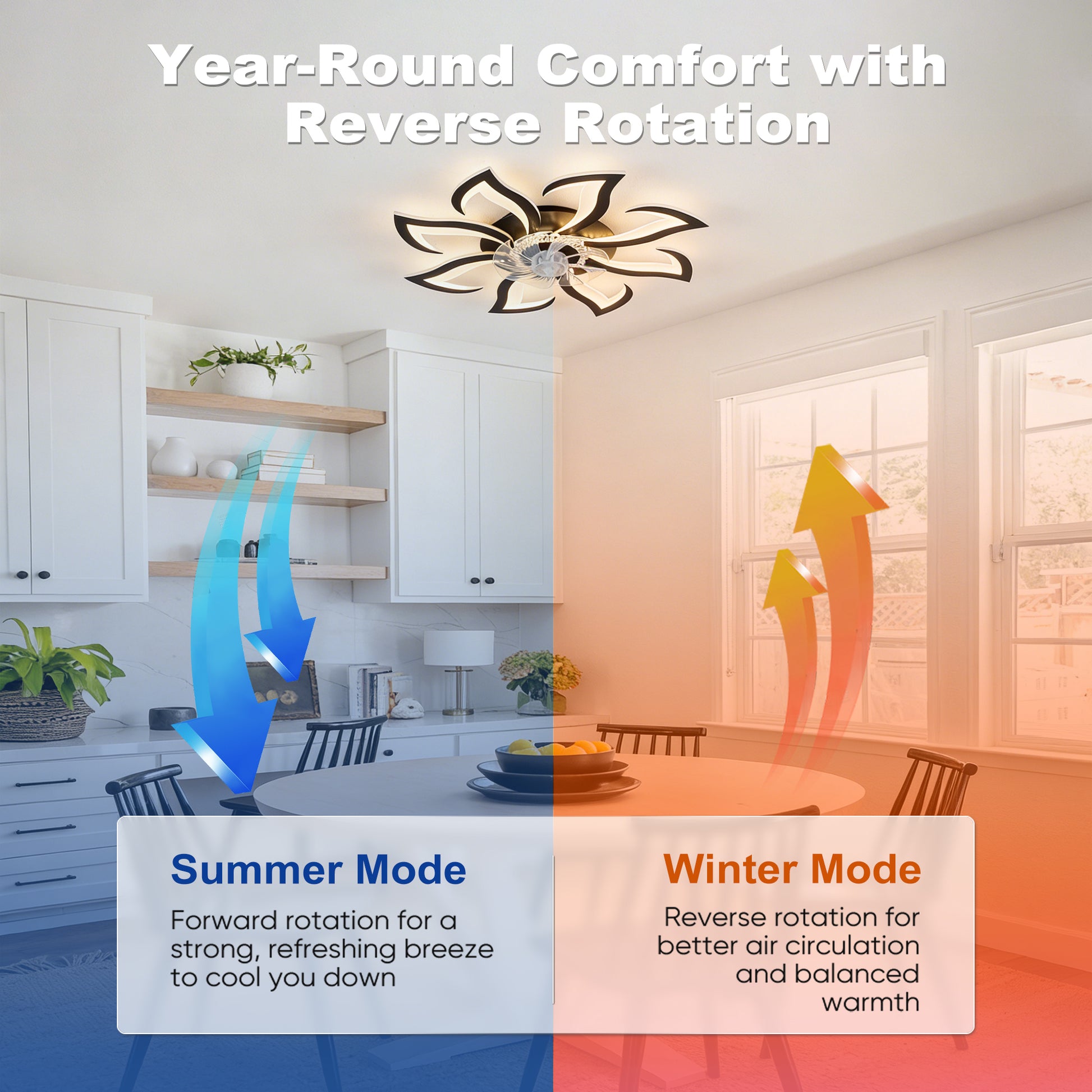 Year-Round Comfort with Reverse Rotation

Summer Mode

Forward rotation for a strong, refreshing breeze to cool you down

Winter Mode

Reverse rotation for better air circulation and balanced warmth